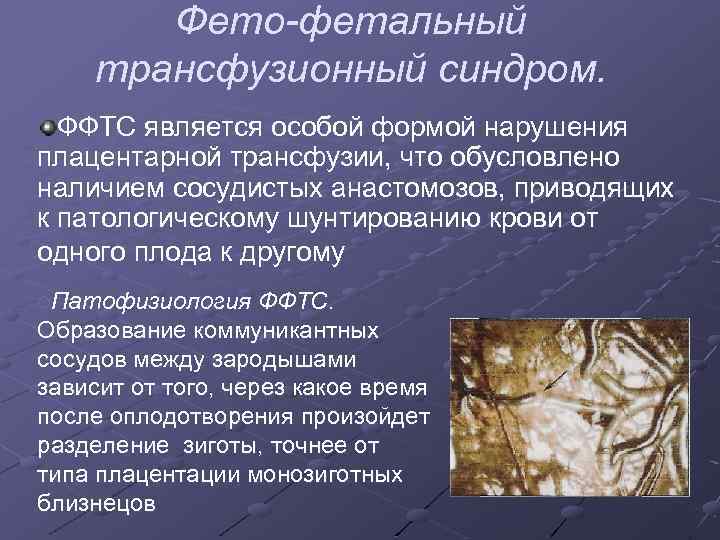 Фето-фетальный трансфузионный синдром.

ФФТС является особой формой нарушения плацентарной трансфузии, что обусловлено наличием сосудистых анастомозов, приводящих к патологическому шунтированию крови от одного плода к другому

Патофизиология ФФТС. Образование коммуникантных сосудов между зародышами зависит от того, через какое время после оплодотворения произойдет разделение зиготы, точнее от типа плацентации монозиготных близнецов